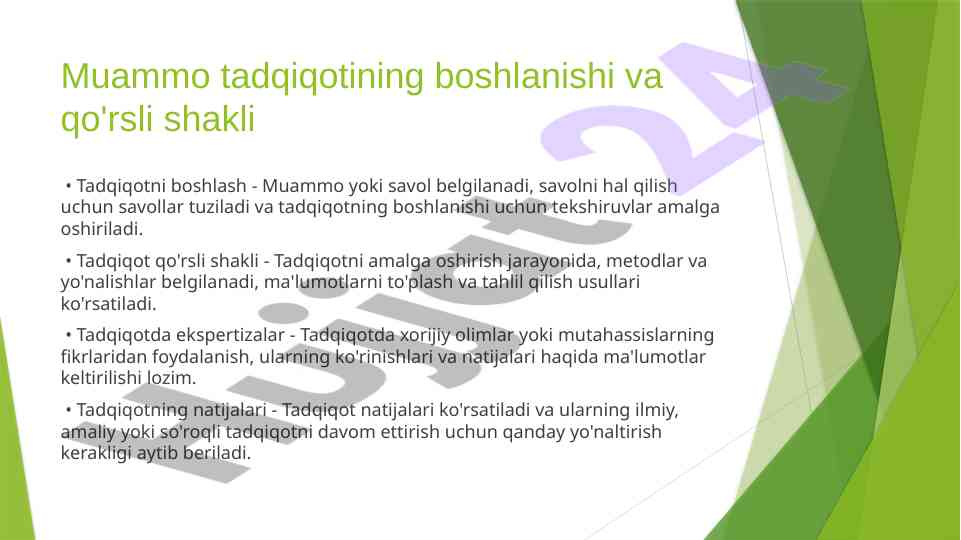 Muammo tadqiqotining boshlanishi va qo'rsli shakli

• Tadqiqotni boshlash - Muammo yoki savol belgilanadi, savolni hal qilish uchun savollar tuziladi va tadqiqotning boshlanishi uchun tekshiruvlar amalga oshiriladi.

• Tadqiqot qo'rsli shakli - Tadqiqotni amalga oshirish jarayonida, metodlar va yo'nalishlar belgilanadi, ma'lumotlarni to'plash va tahlil qilish usullari ko'rsatiladi.

• Tadqiqotda ekspertizalar - Tadqiqotda xorijiy olimlar yoki mutahassislarning fikrlaridan foydalanish, ularning ko'rinishlari va natijalari haqida ma'lumotlar keltirilishi lozim.

• Tadqiqotning natijalari - Tadqiqot natijalari ko'rsatiladi va ularning ilmiy, amaliy yoki so'roqli tadqiqotni davom ettirish uchun qanday yo'naltirish kerakligi aytib beriladi.

Hujjat 24